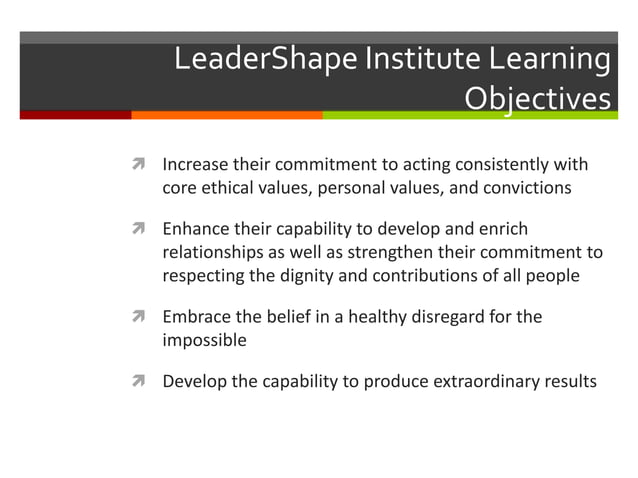 LeaderShape Institute Learning Objectives

Increase their commitment to acting consistently with core ethical values, personal values, and convictions

Enhance their capability to develop and enrich relationships as well as strengthen their commitment to respecting the dignity and contributions of all people

Embrace the belief in a healthy disregard for the impossible

Develop the capability to produce extraordinary results